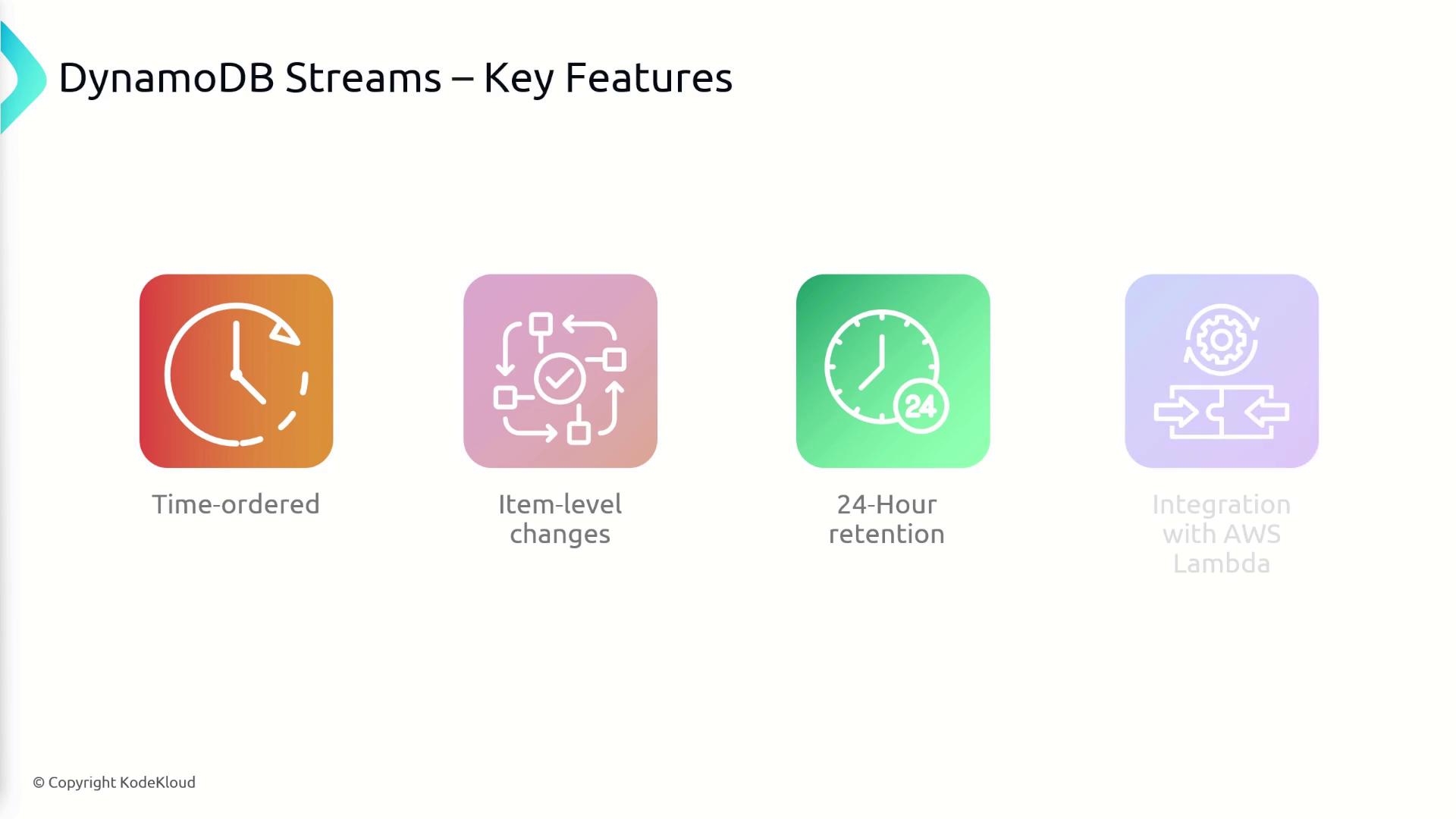 DynamoDB Streams – Key Features

Time-ordered

Item-level changes

24

24-Hour retention

Integration with AWS Lambda

© Copyright KodeKloud